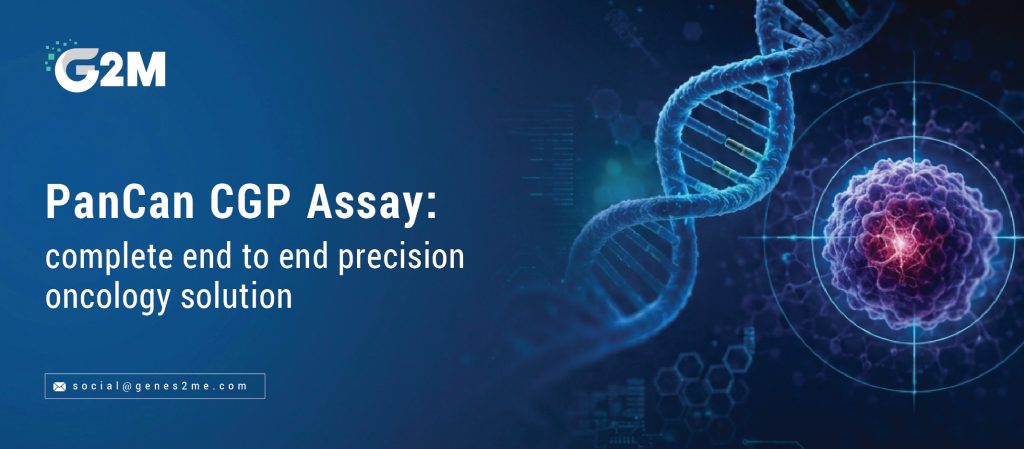 G2M

PanCan CGP Assay:
complete end to end precision oncology solution

social@genes2me.com